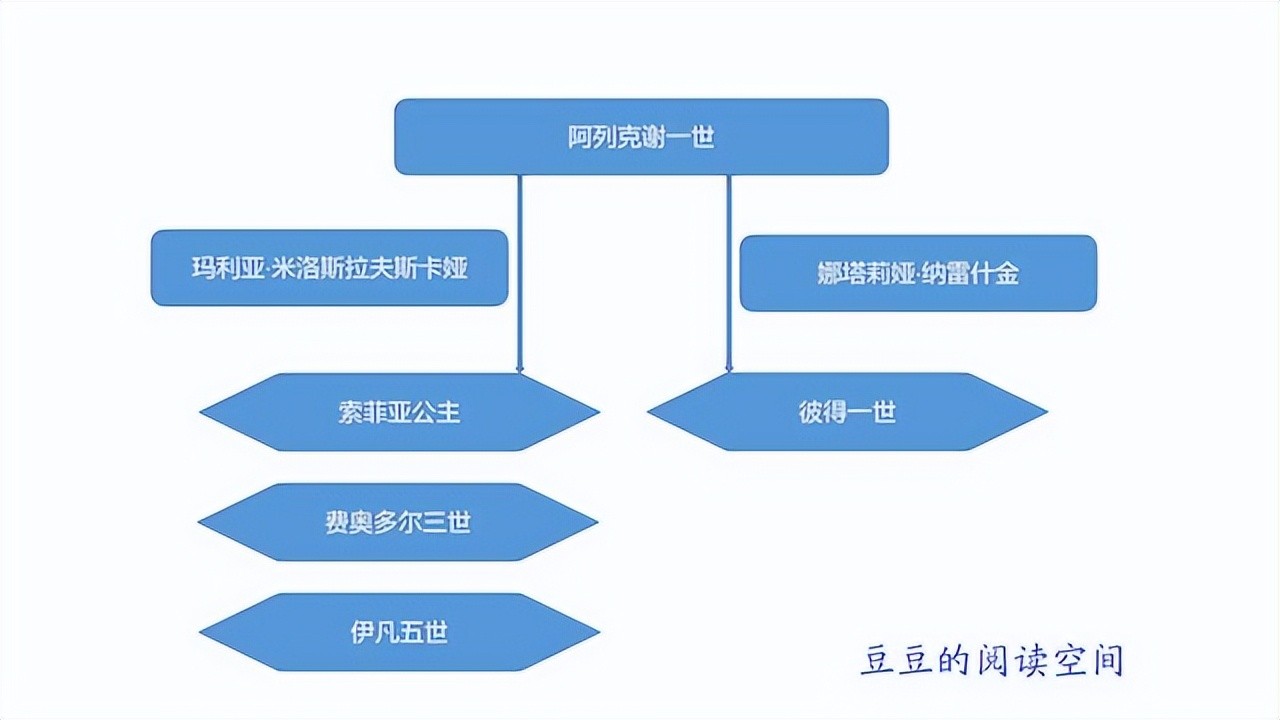 阿列克谢一世

玛利亚·米洛斯拉夫斯卡娅

娜塔莉娅·纳雷什金

索菲亚公主

彼得一世

费奥多尔三世

伊凡五世

豆豆的阅读空间